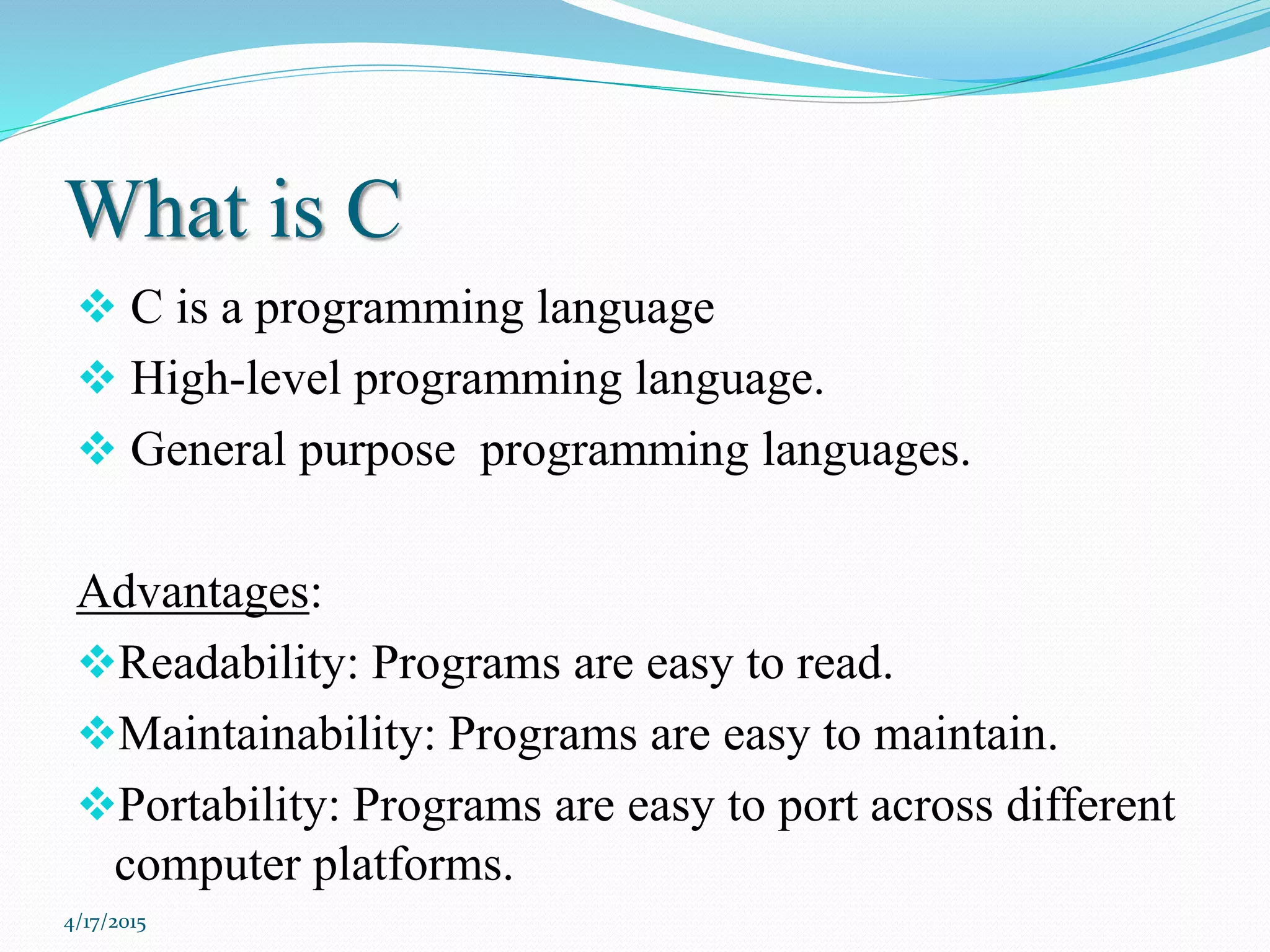 What is C

❖ C is a programming language
❖ High-level programming language.
❖ General purpose  programming languages.

Advantages:
❖Readability: Programs are easy to read.
❖Maintainability: Programs are easy to maintain.
❖Portability: Programs are easy to port across different computer platforms.

4/17/2015